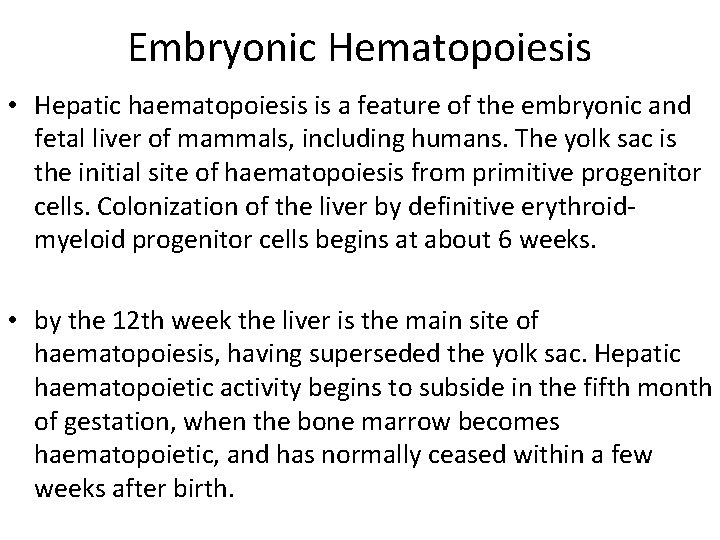 Embryonic Hematopoiesis

• Hepatic haematopoiesis is a feature of the embryonic and fetal liver of mammals, including humans. The yolk sac is the initial site of haematopoiesis from primitive progenitor cells. Colonization of the liver by definitive erythroid-myeloid progenitor cells begins at about 6 weeks.

• by the 12th week the liver is the main site of haematopoiesis, having superseded the yolk sac. Hepatic haematopoietic activity begins to subside in the fifth month of gestation, when the bone marrow becomes haematopoietic, and has normally ceased within a few weeks after birth.